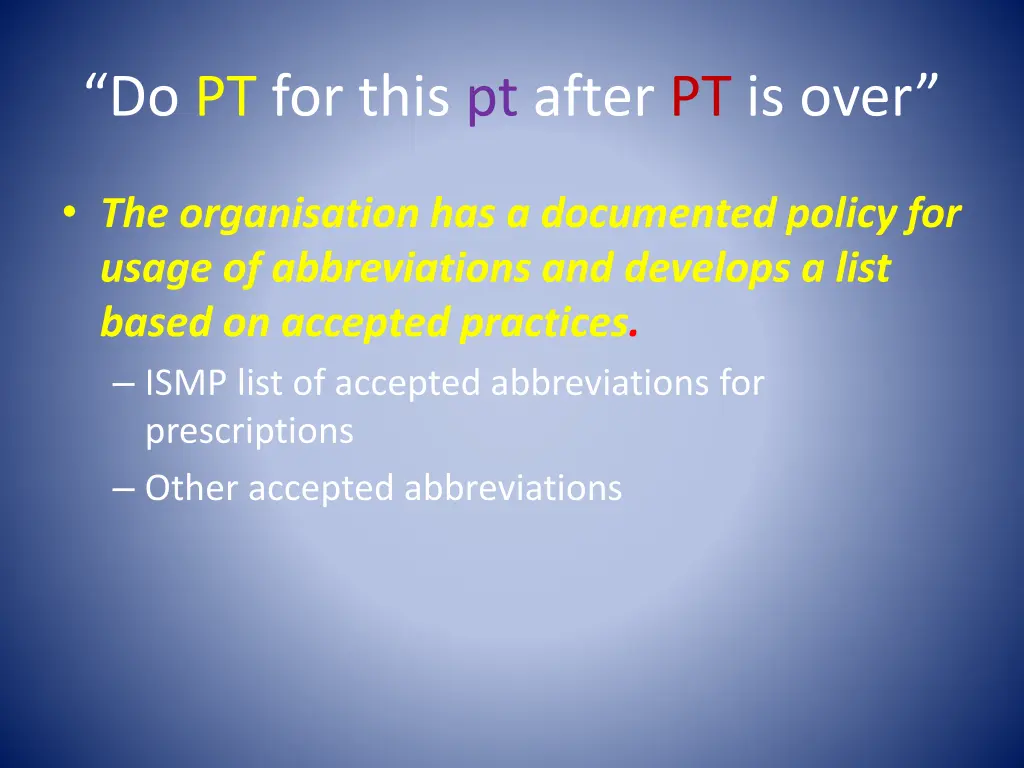 “Do PT for this pt after PT is over”

• The organisation has a documented policy for usage of abbreviations and develops a list based on accepted practices.

– ISMP list of accepted abbreviations for prescriptions

– Other accepted abbreviations